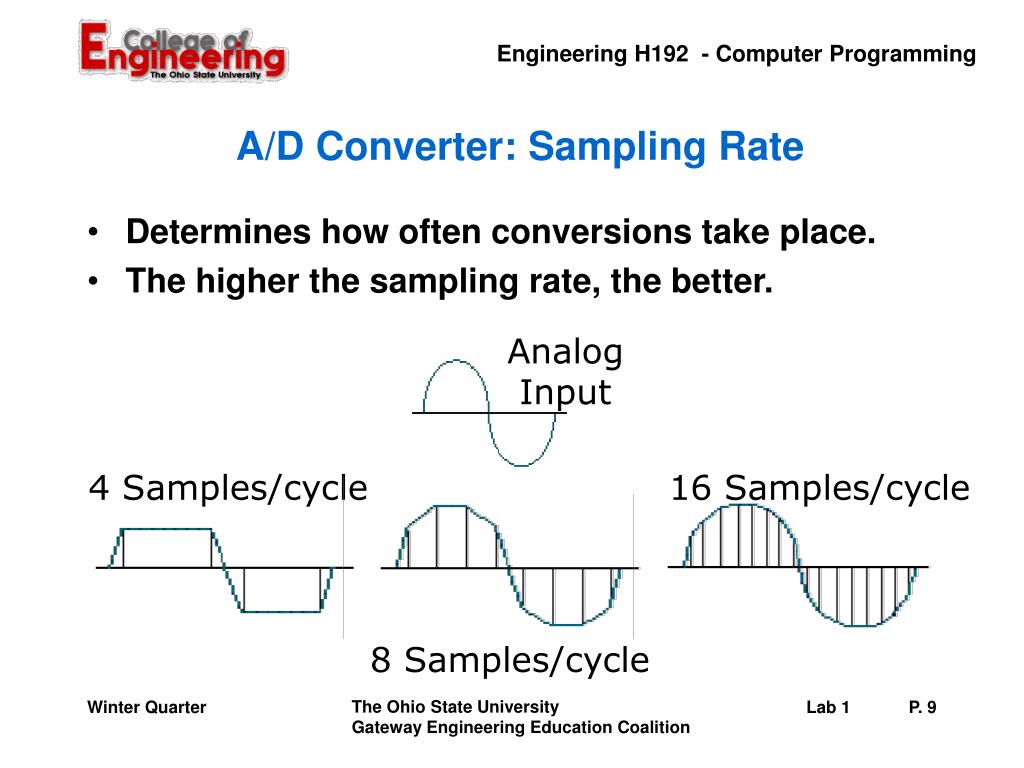 College of Engineering
The Ohio State University

Engineering H192 - Computer Programming

A/D Converter: Sampling Rate

• Determines how often conversions take place.
• The higher the sampling rate, the better.

Analog Input

4 Samples/cycle

16 Samples/cycle

8 Samples/cycle

Winter Quarter

The Ohio State University
Gateway Engineering Education Coalition

Lab 1

P. 9